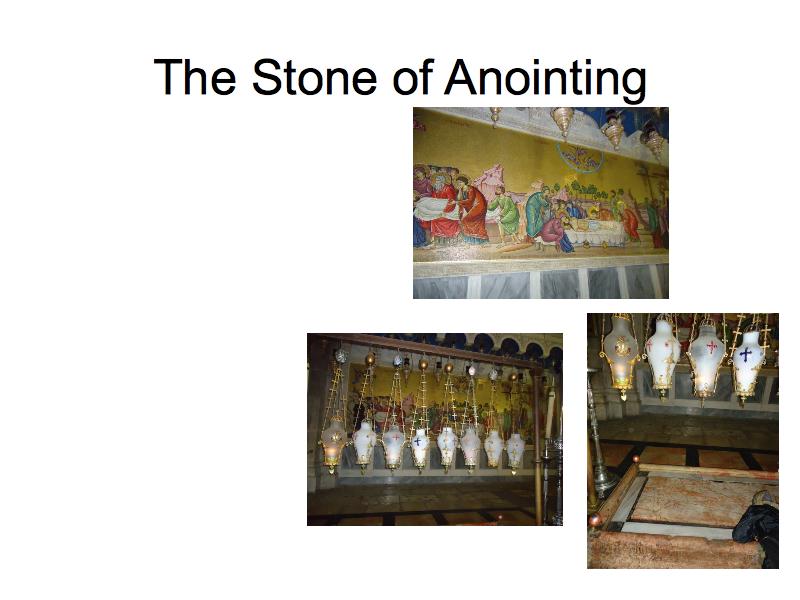 The Stone of Anointing